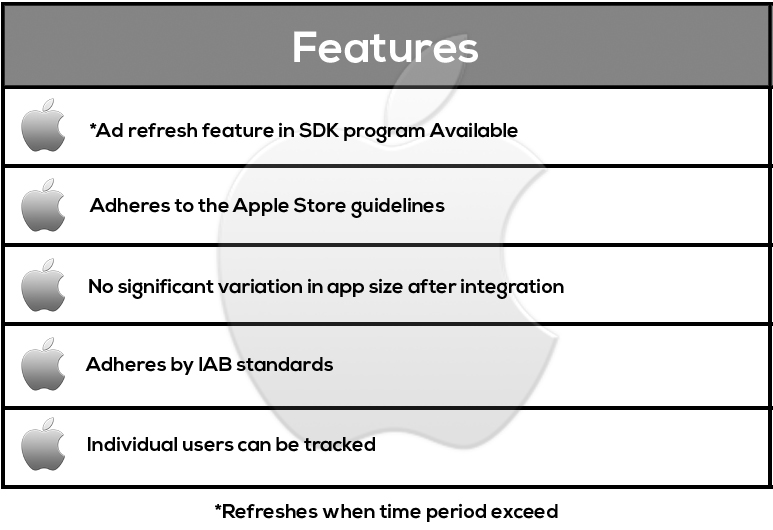 Features

*Ad refresh feature in SDK program Available

Adheres to the Apple Store guidelines

No significant variation in app size after integration

Adheres by IAB standards

Individual users can be tracked

*Refreshes when time period exceed